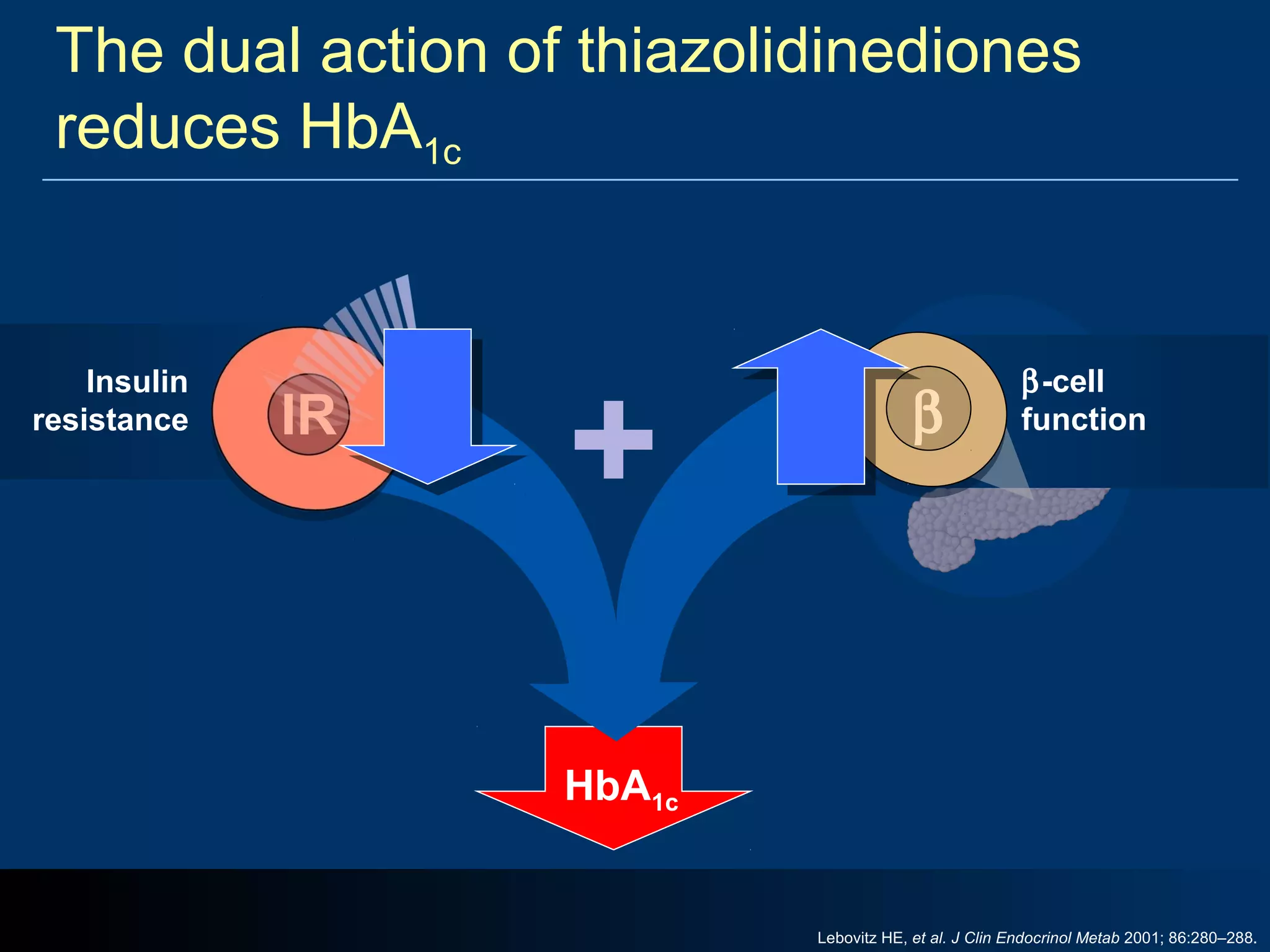 The dual action of thiazolidinediones reduces $HbA_{1c}$

Insulin resistance

IR

+

β

β-cell function

$HbA_{1c}$

Lebovitz HE, et al. J Clin Endocrinol Metab 2001; 86:280–288.